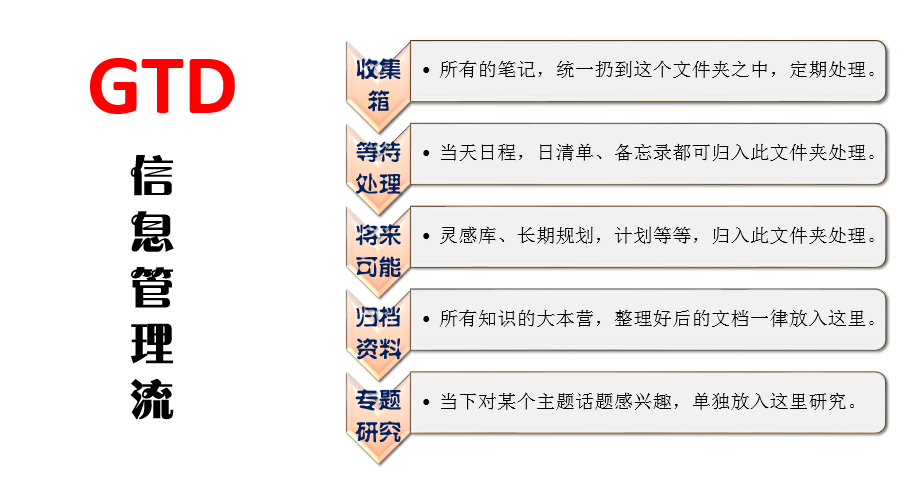 GTD

信息管理流

收集箱

• 所有的笔记，统一扔到这个文件夹之中，定期处理。

等待处理

• 当天日程，日清单、备忘录都可归入此文件夹处理。

将来可能

• 灵感库、长期规划，计划等等，归入此文件夹处理。

归档资料

• 所有知识的大本营，整理好后的文档一律放入这里。

专题研究

• 当下对某个主题话题感兴趣，单独放入这里研究。